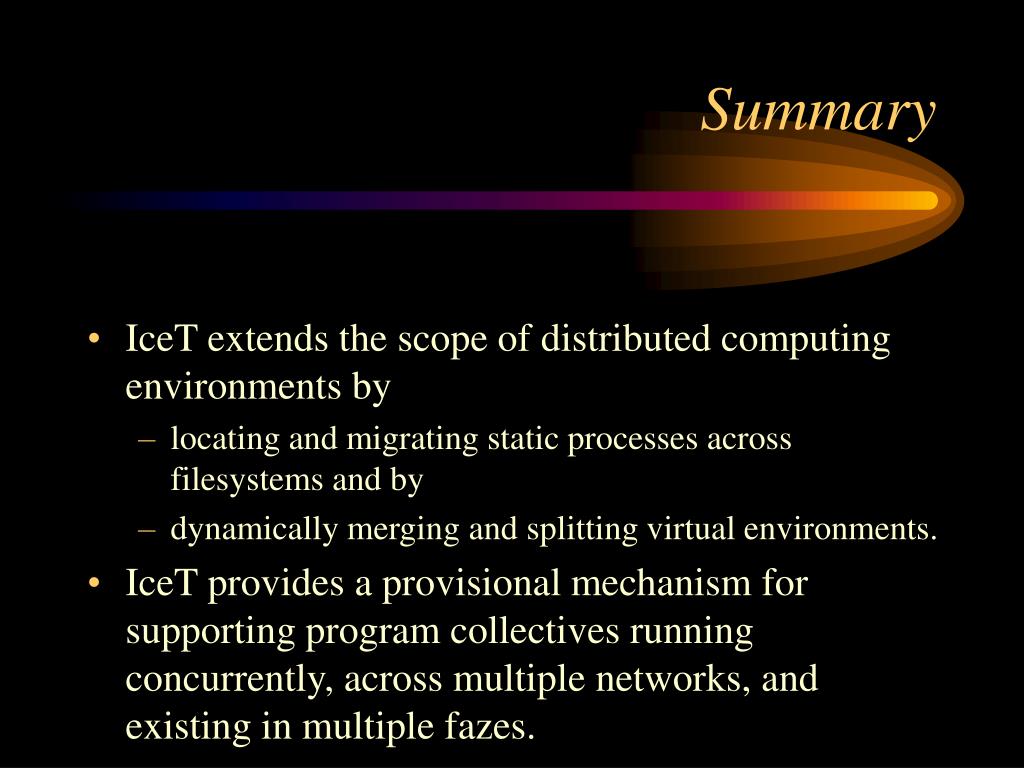 Summary

• IceT extends the scope of distributed computing environments by
– locating and migrating static processes across filesystems and by
– dynamically merging and splitting virtual environments.
• IceT provides a provisional mechanism for supporting program collectives running concurrently, across multiple networks, and existing in multiple fazes.